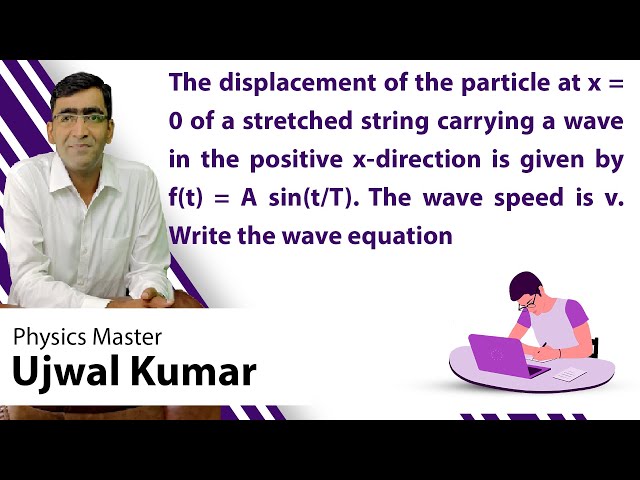 The displacement of the particle at x = 0 of a stretched string carrying a wave in the positive x-direction is given by f(t) = A sin(t/T). The wave speed is v. Write the wave equation

Physics Master
Ujwal Kumar